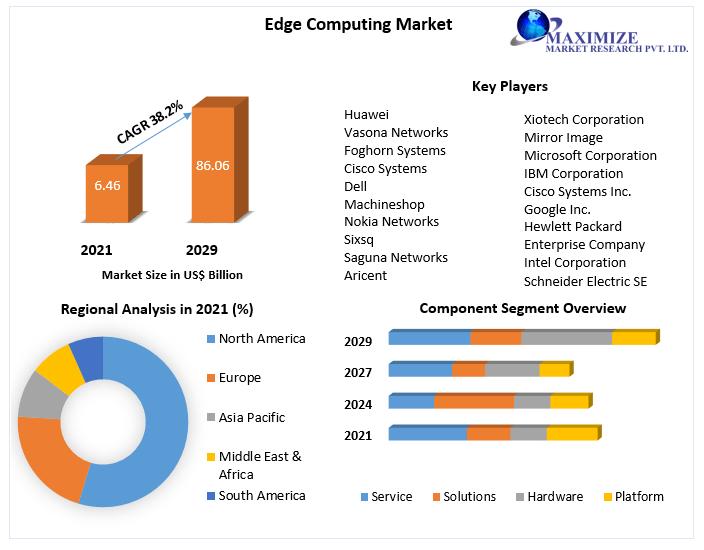 Edge Computing Market

MAXIMIZE
MARKET RESEARCH PVT. LTD.

CAGR 38.2%

6.46

86.06

2021 2029

Market Size in US$ Billion

Key Players

Huawei
Vasona Networks
Foghorn Systems
Cisco Systems
Dell
Machineshop
Nokia Networks
Sixsq
Saguna Networks
Aricent

Xiotech Corporation
Mirror Image
Microsoft Corporation
IBM Corporation
Cisco Systems Inc.
Google Inc.
Hewlett Packard
Enterprise Company
Intel Corporation
Schneider Electric SE

Regional Analysis in 2021 (%)

North America
Europe
Asia Pacific
Middle East & Africa
South America

Component Segment Overview

2029
2027
2024
2021

Service Solutions Hardware Platform